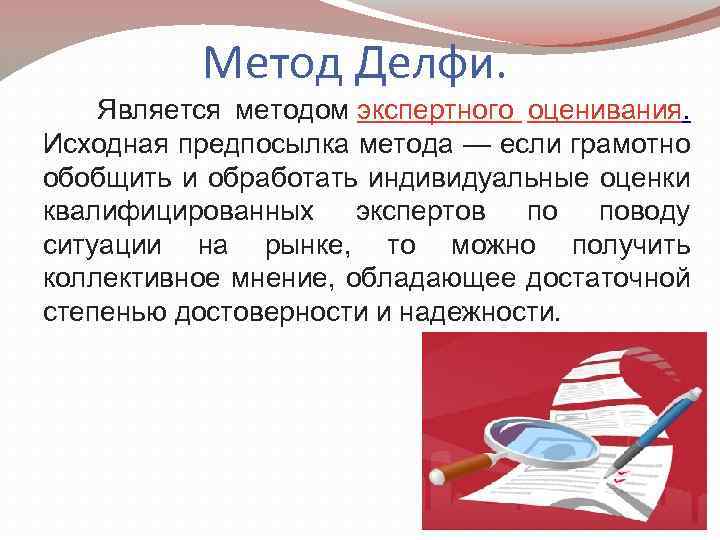 Метод Делфи.

Является методом экспертного оценивания. Исходная предпосылка метода — если грамотно обобщить и обработать индивидуальные оценки квалифицированных экспертов по поводу ситуации на рынке, то можно получить коллективное мнение, обладающее достаточной степенью достоверности и надежности.